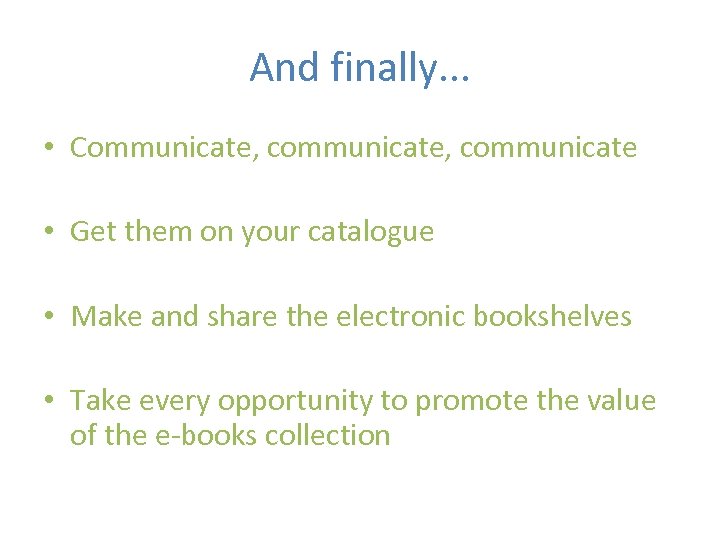 And finally...

• Communicate, communicate, communicate

• Get them on your catalogue

• Make and share the electronic bookshelves

• Take every opportunity to promote the value of the e-books collection